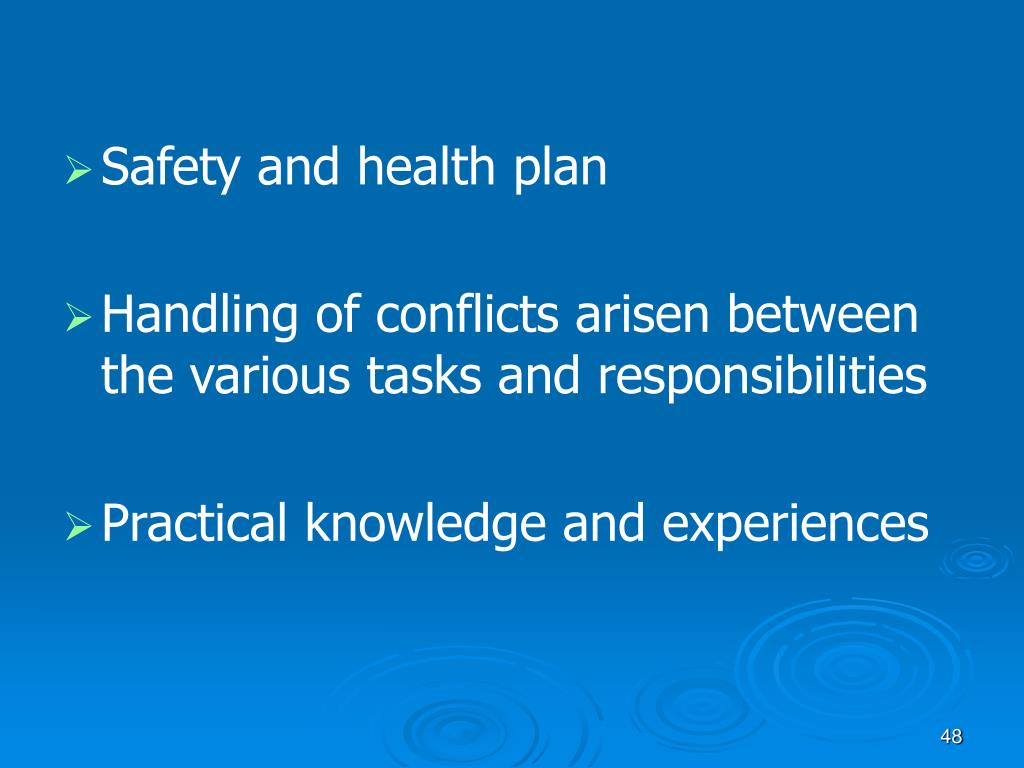 ➢ Safety and health plan

➢ Handling of conflicts arisen between the various tasks and responsibilities

➢ Practical knowledge and experiences

48